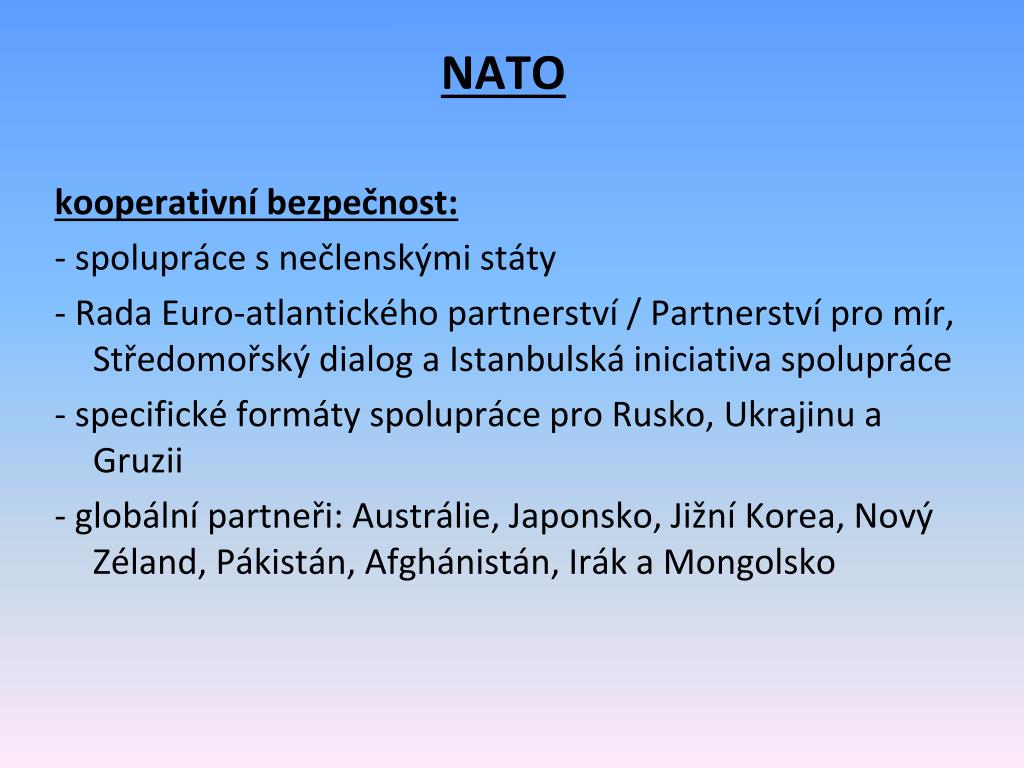 NATO

kooperativní bezpečnost:

- spolupráce s nečlenskými státy

- Rada Euro-atlantického partnerství / Partnerství pro mír, Středomořský dialog a Istanbulská iniciativa spolupráce

- specifické formáty spolupráce pro Rusko, Ukrajinu a Gruzii

- globální partneři: Austrálie, Japonsko, Jižní Korea, Nový Zéland, Pákistán, Afghánistán, Irák a Mongolsko